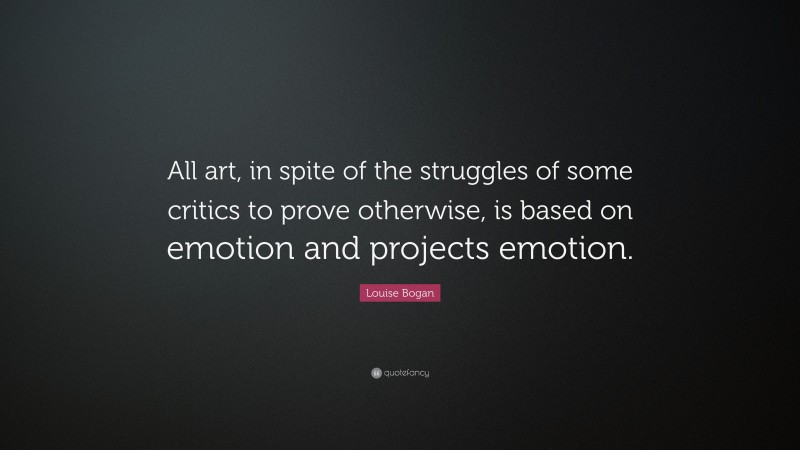 All art, in spite of the struggles of some critics to prove otherwise, is based on emotion and projects emotion.

Louise Bogan

quotefancy